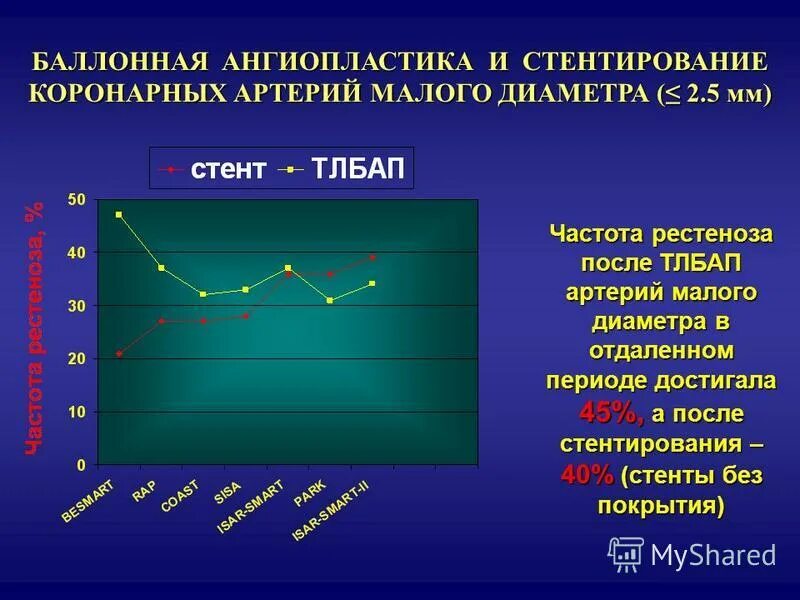 БАЛЛОННАЯ АНГИОПЛАСТИКА И СТЕНТИРОВАНИЕ КОРОНАРНЫХ АРТЕРИЙ МАЛОГО ДИАМЕТРА ($\leq$ 2.5 мм)

стент ТЛБАП

Частота рестеноза, %

50
40
30
20
10
0

BESMART RAP COAST SISA ISAR-SMART PARK ISAR-SMART-II

Частота рестеноза после ТЛБАП артерий малого диаметра в отдаленном периоде достигала 45%, а после стентирования – 40% (стенты без покрытия)

MyShared